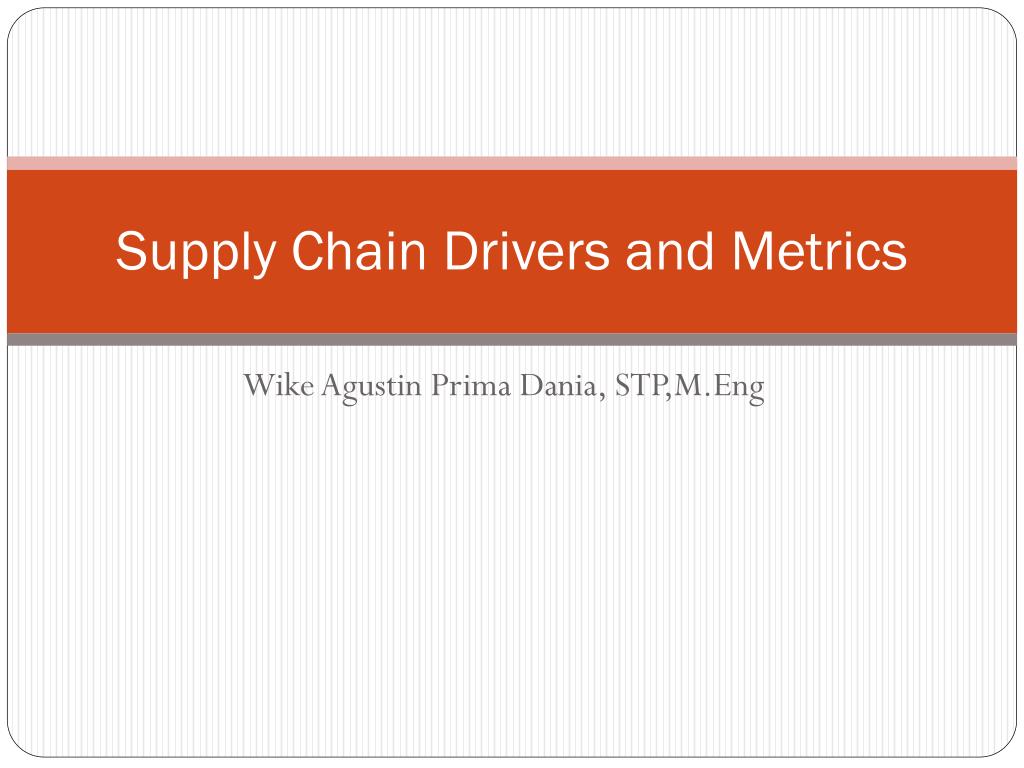 Supply Chain Drivers and Metrics

Wike Agustin Prima Dania, STP,M.Eng